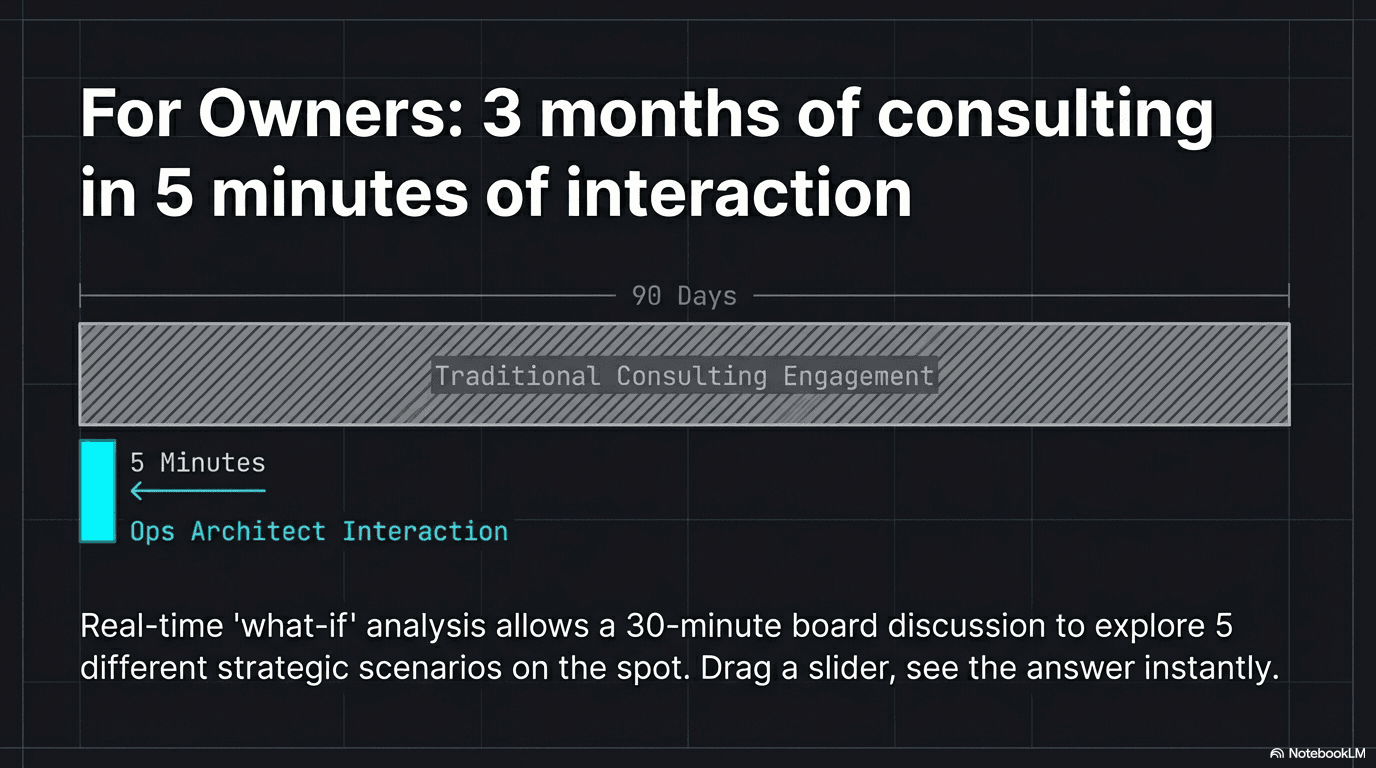 For Owners: 3 months of consulting in 5 minutes of interaction

90 Days

Traditional Consulting Engagement

5 Minutes

Ops Architect Interaction

Real-time 'what-if' analysis allows a 30-minute board discussion to explore 5 different strategic scenarios on the spot. Drag a slider, see the answer instantly.

NotebookLM